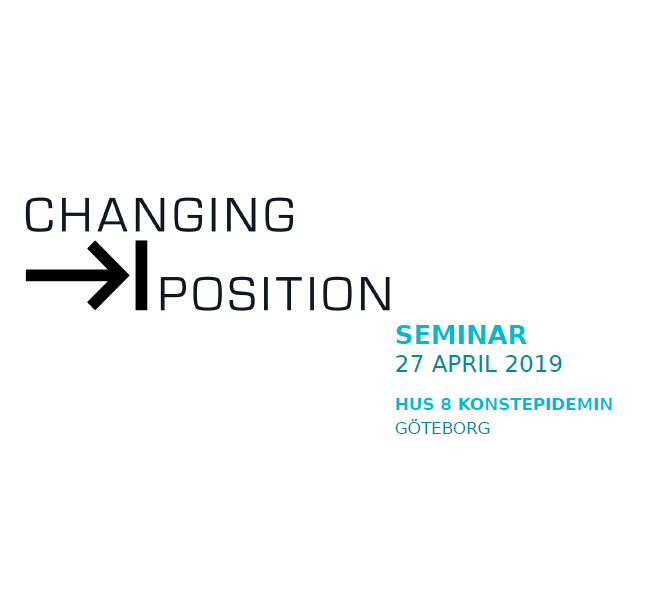 CHANGING
POSITION

SEMINAR
27 APRIL 2019

HUS 8 KONSTEPIDEMIN
GÖTEBORG